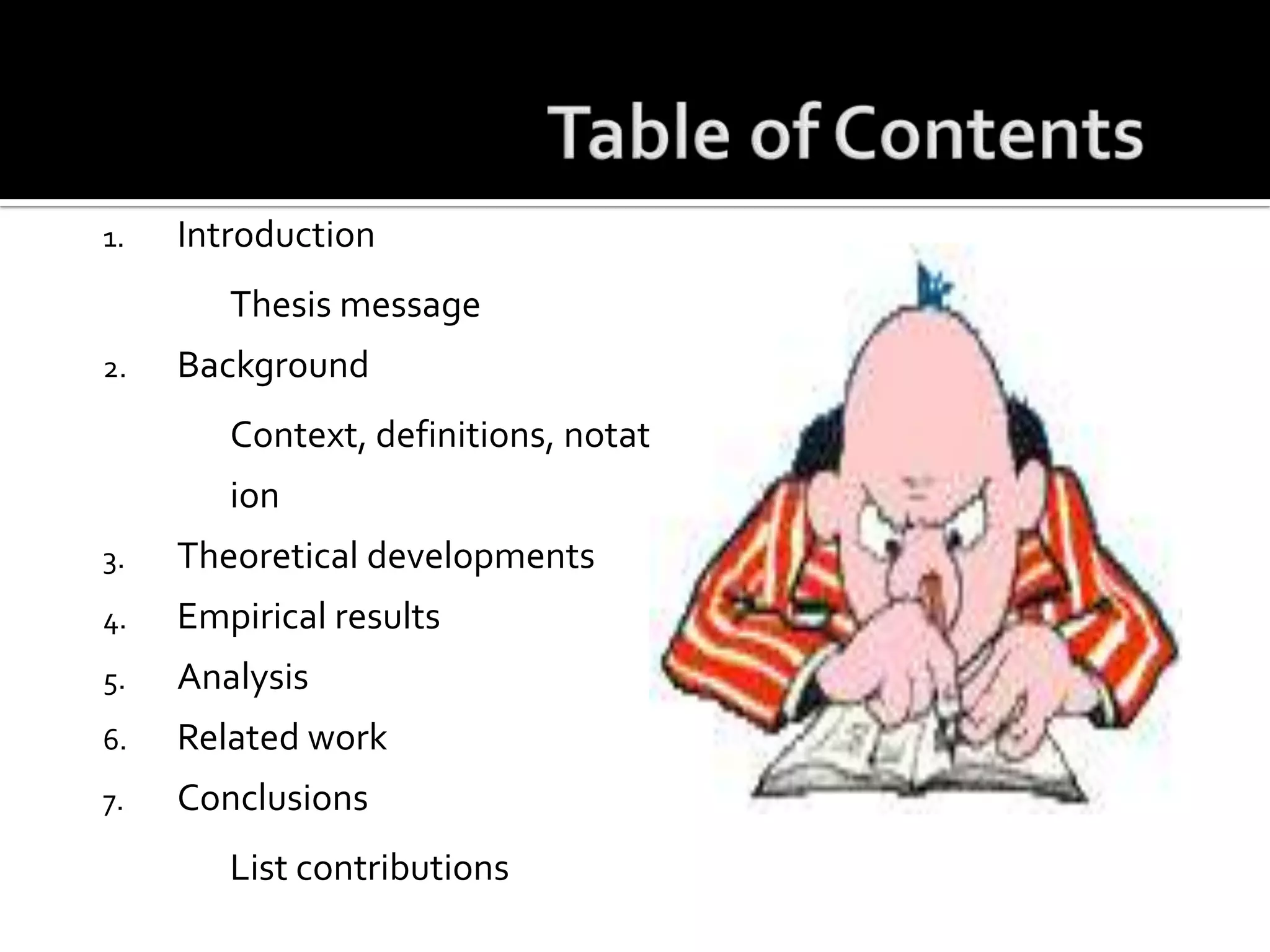 Table of Contents

1. Introduction

Thesis message

2. Background

Context, definitions, notat ion

3. Theoretical developments
4. Empirical results
5. Analysis
6. Related work
7. Conclusions

List contributions